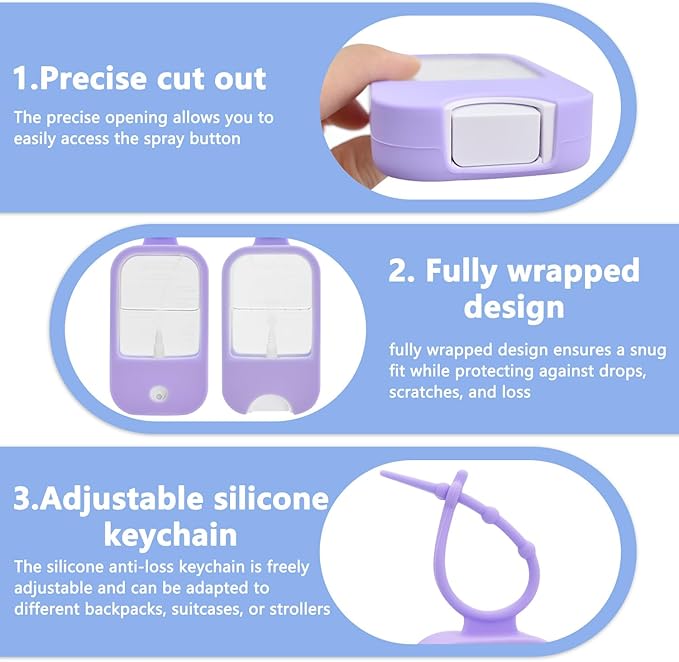 1.Precise cut out

The precise opening allows you to easily access the spray button

2. Fully wrapped design

fully wrapped design ensures a snug fit while protecting against drops, scratches, and loss

3.Adjustable silicone keychain

The silicone anti-loss keychain is freely adjustable and can be adapted to different backpacks, suitcases, or strollers